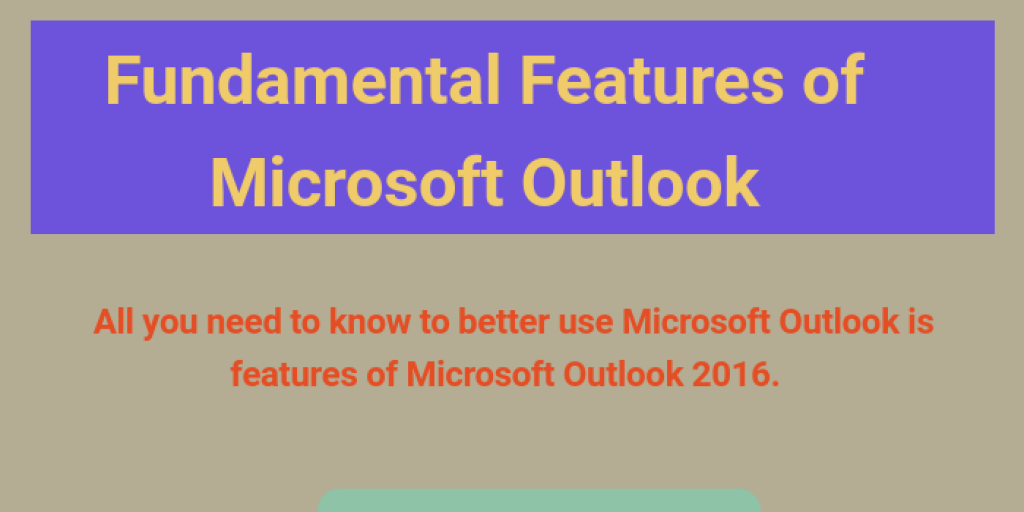 Fundamental Features of Microsoft Outlook

All you need to know to better use Microsoft Outlook is features of Microsoft Outlook 2016.